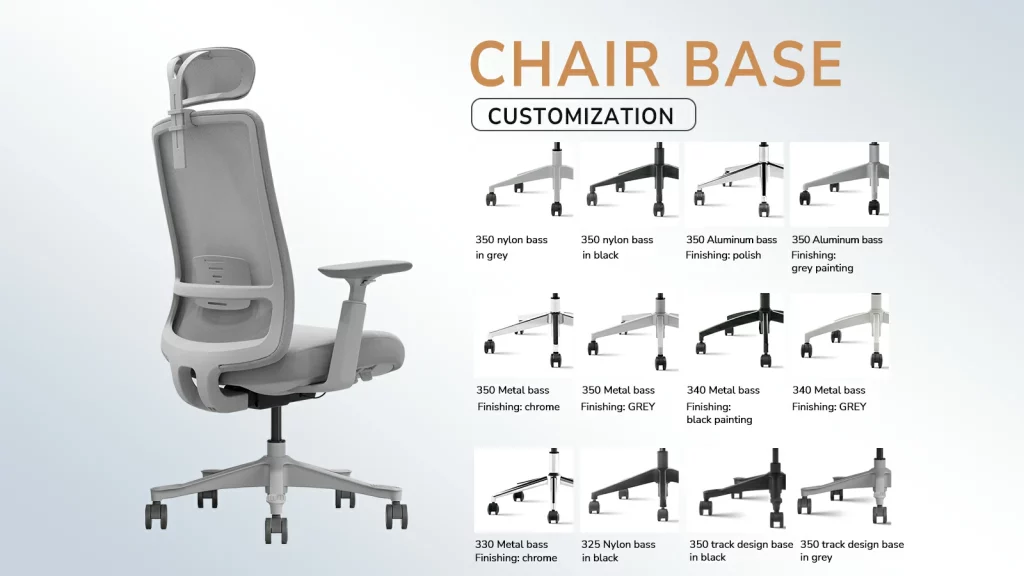 CHAIR BASE

CUSTOMIZATION

350 nylon bass in grey

350 nylon bass in black

350 Aluminum bass Finishing: polish

350 Aluminum bass Finishing: grey painting

350 Metal bass Finishing: chrome

350 Metal bass Finishing: GREY

340 Metal bass Finishing: black painting

340 Metal bass Finishing: GREY

330 Metal bass Finishing: chrome

325 Nylon bass in black

350 track design base in black

350 track design base in grey